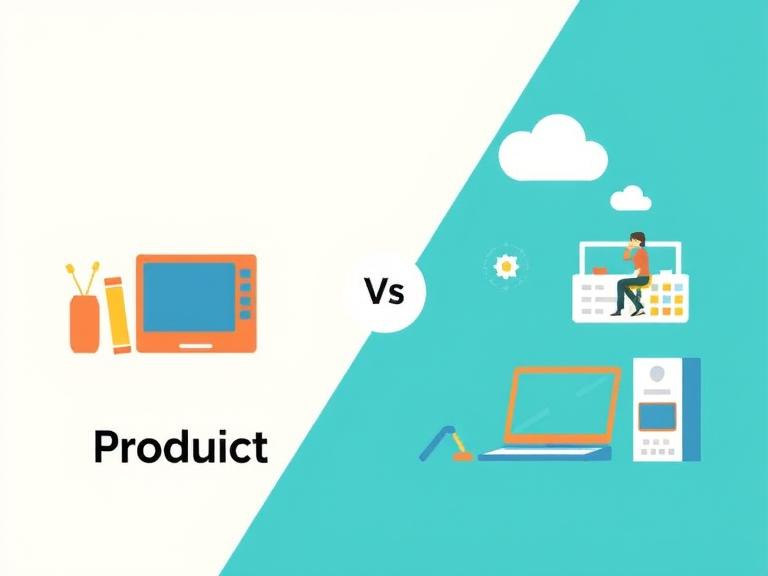 Vs

Produict